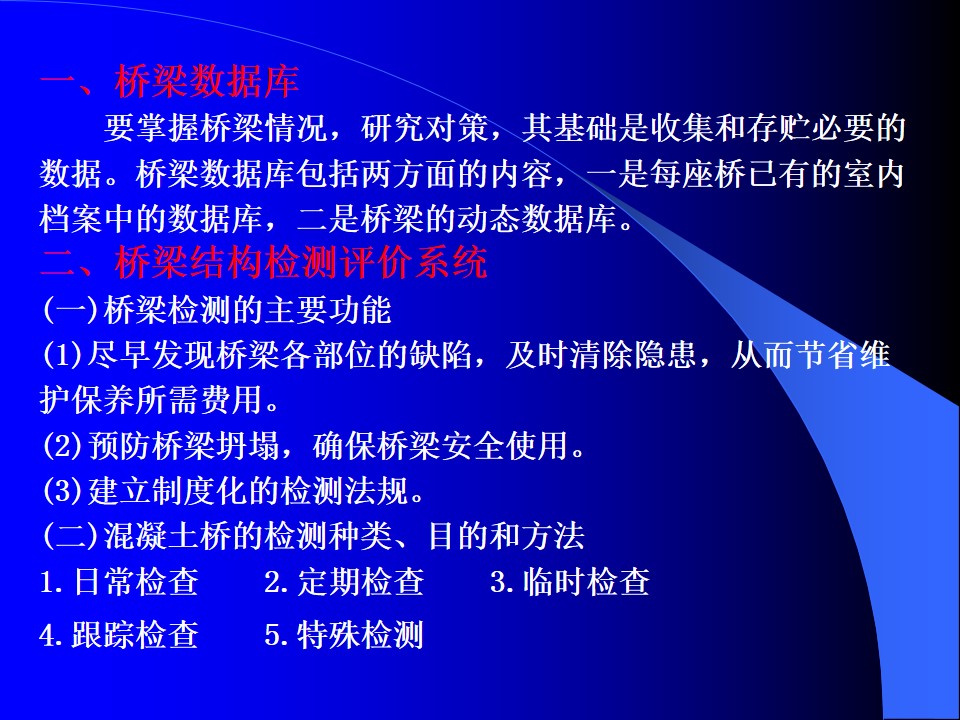 一、桥梁数据库

要掌握桥梁情况，研究对策，其基础是收集和存贮必要的数据。桥梁数据库包括两方面的内容，一是每座桥已有的室内档案中的数据库，二是桥梁的动态数据库。

二、桥梁结构检测评价系统

(一)桥梁检测的主要功能

(1)尽早发现桥梁各部位的缺陷，及时清除隐患，从而节省维护保养所需费用。

(2)预防桥梁坍塌，确保桥梁安全使用。

(3)建立制度化的检测法规。

(二)混凝土桥的检测种类、目的和方法

1.日常检查　2.定期检查　3.临时检查

4.跟踪检查　5.特殊检测